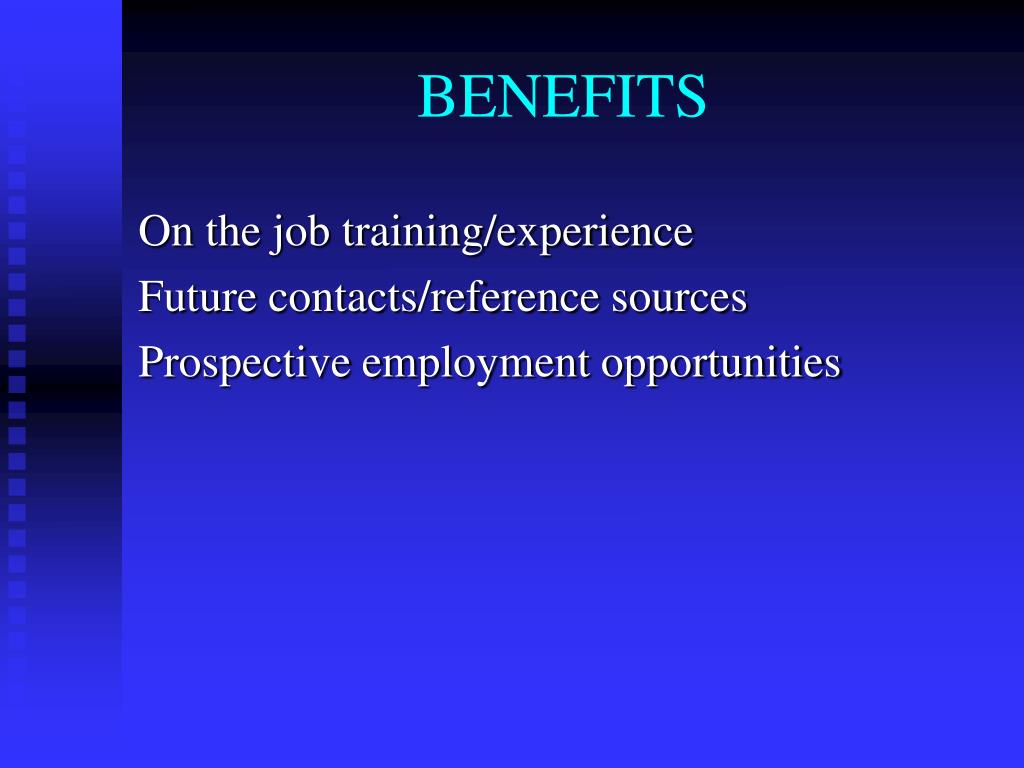 BENEFITS

On the job training/experience
Future contacts/reference sources
Prospective employment opportunities